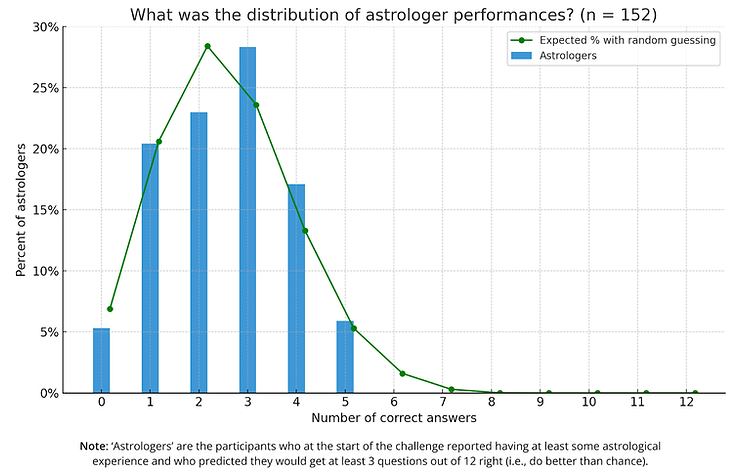 What was the distribution of astrologer performances? (n = 152)

Expected % with random guessing
Astrologers

Percent of astrologers

30%
25%
20%
15%
10%
5%
0%

0 1 2 3 4 5 6 7 8 9 10 11 12

Number of correct answers

Note: 'Astrologers' are the participants who at the start of the challenge reported having at least some astrological experience and who predicted they would get at least 3 questions out of 12 right (i.e., do better than chance).